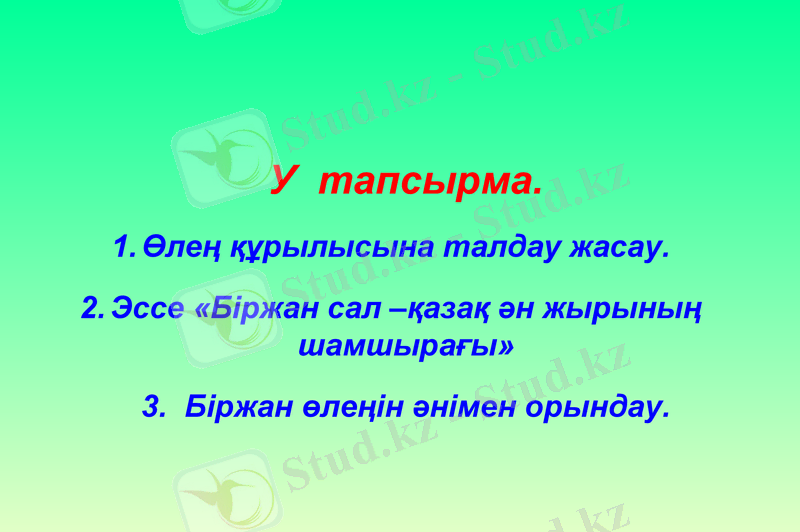 Stud.kz - Stud.kz

У тапсырма.

1. Өлең құрылысына талдау жасау.

2. Эссе «Біржан сал –қазақ ән жырының шамшырағы»

3. Біржан өлеңін әнімен орындау.